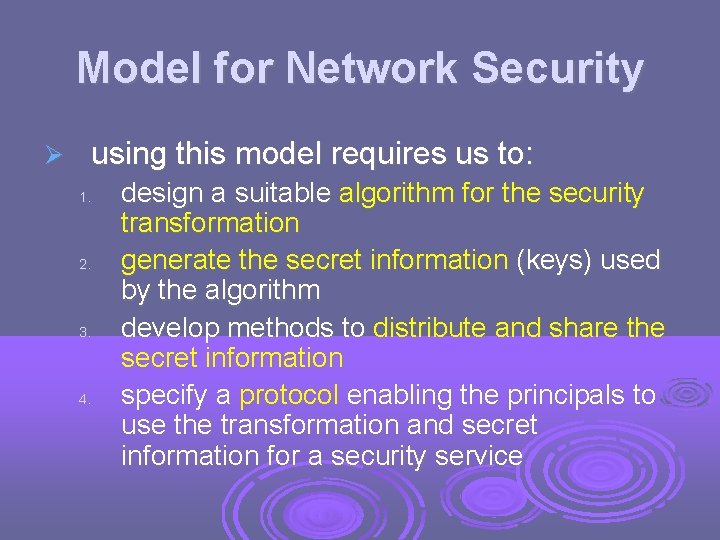 Model for Network Security

➢ using this model requires us to:

1. design a suitable algorithm for the security transformation
2. generate the secret information (keys) used by the algorithm
3. develop methods to distribute and share the secret information
4. specify a protocol enabling the principals to use the transformation and secret information for a security service